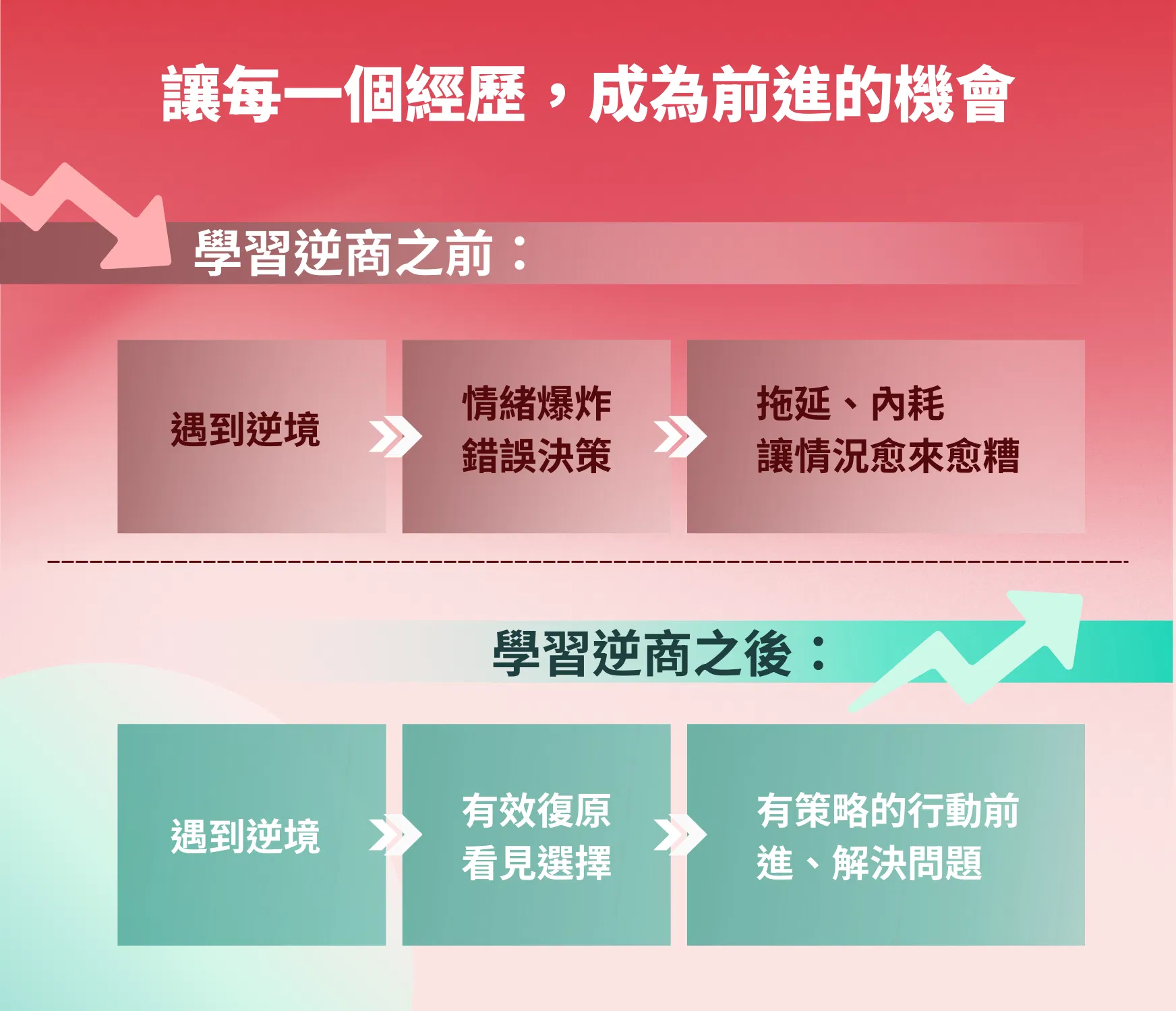 讓每一個經歷，成為前進的機會

學習逆商之前：

遇到逆境

情緒爆炸
錯誤決策

拖延、內耗
讓情況愈來愈糟

學習逆商之後：

遇到逆境

有效復原
看見選擇

有策略的行動前進、解決問題